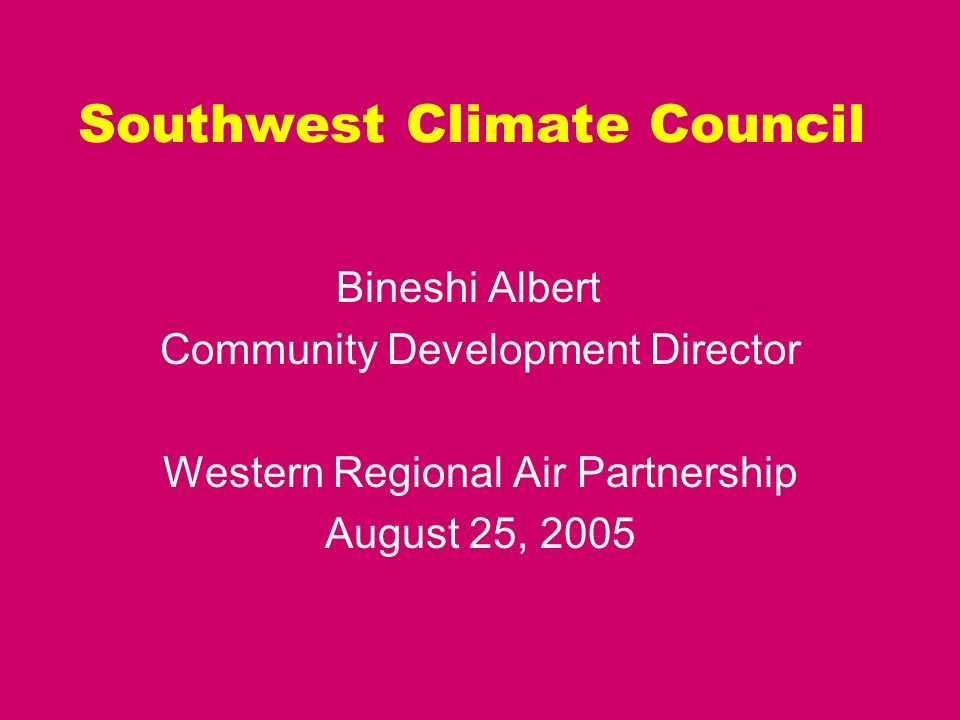 Southwest Climate Council

Bineshi Albert
Community Development Director

Western Regional Air Partnership
August 25, 2005